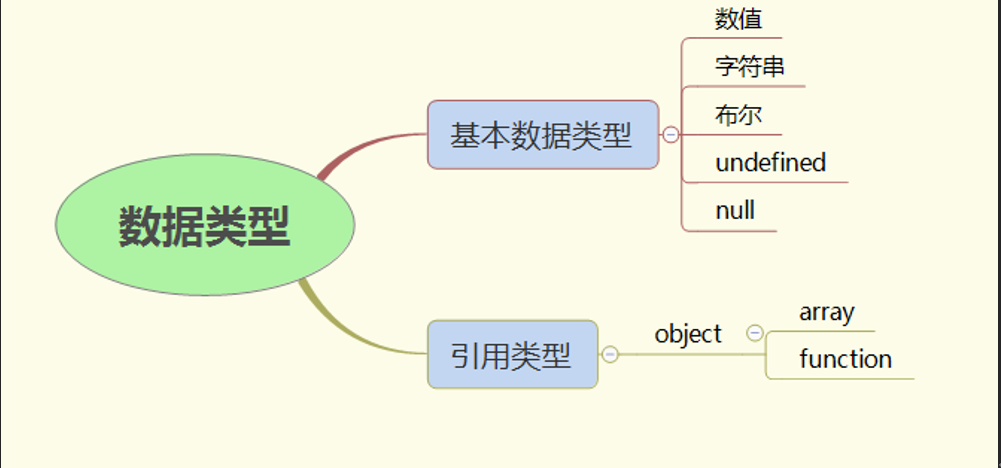 数据类型

基本数据类型

数值
字符串
布尔
undefined
null

引用类型

object

array
function